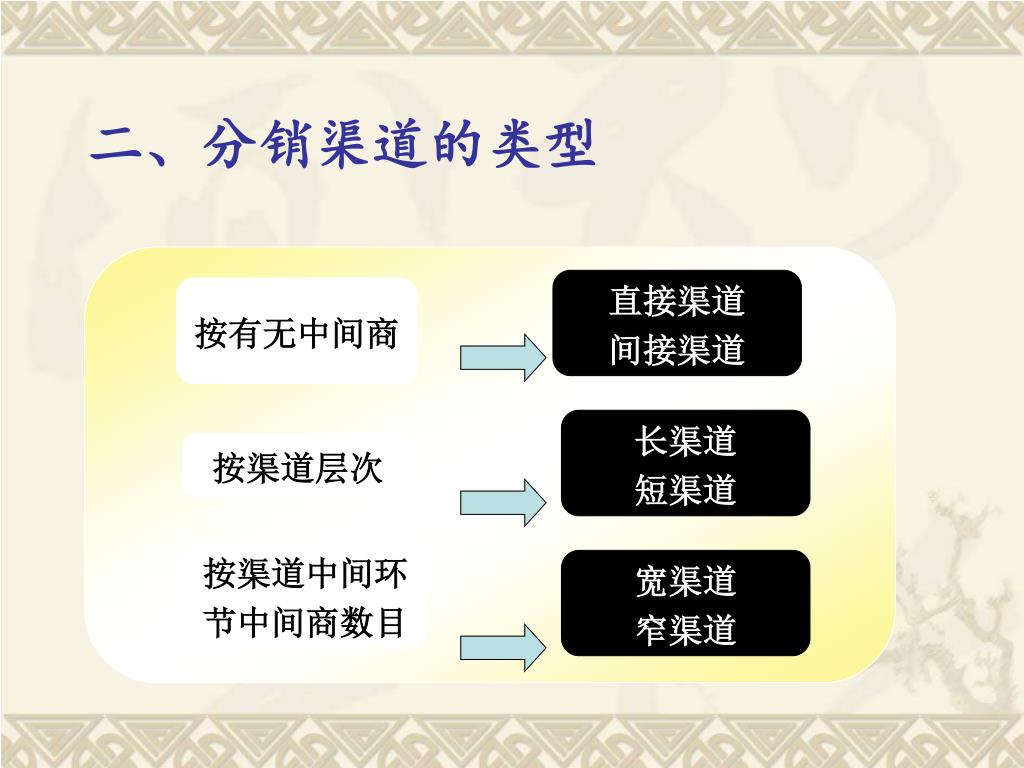 二、分销渠道的类型

按有无中间商

直接渠道
间接渠道

按渠道层次

长渠道
短渠道

按渠道中间环节中间商数目

宽渠道
窄渠道